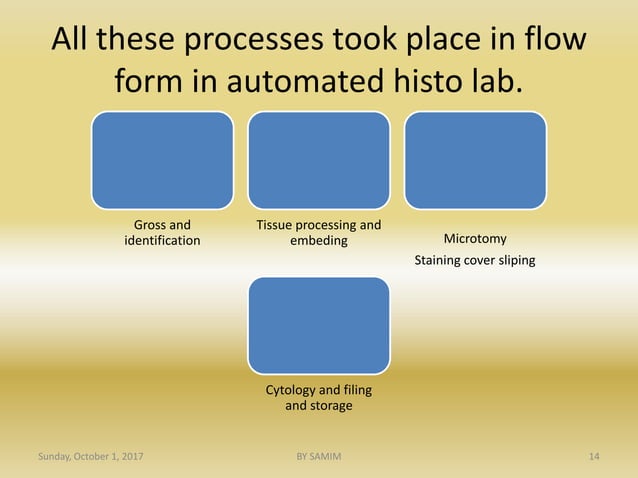 All these processes took place in flow form in automated histo lab.

Gross and identification

Tissue processing and embeding

Microtomy
Staining cover sliping

Cytology and filing and storage

Sunday, October 1, 2017

BY SAMIM

14